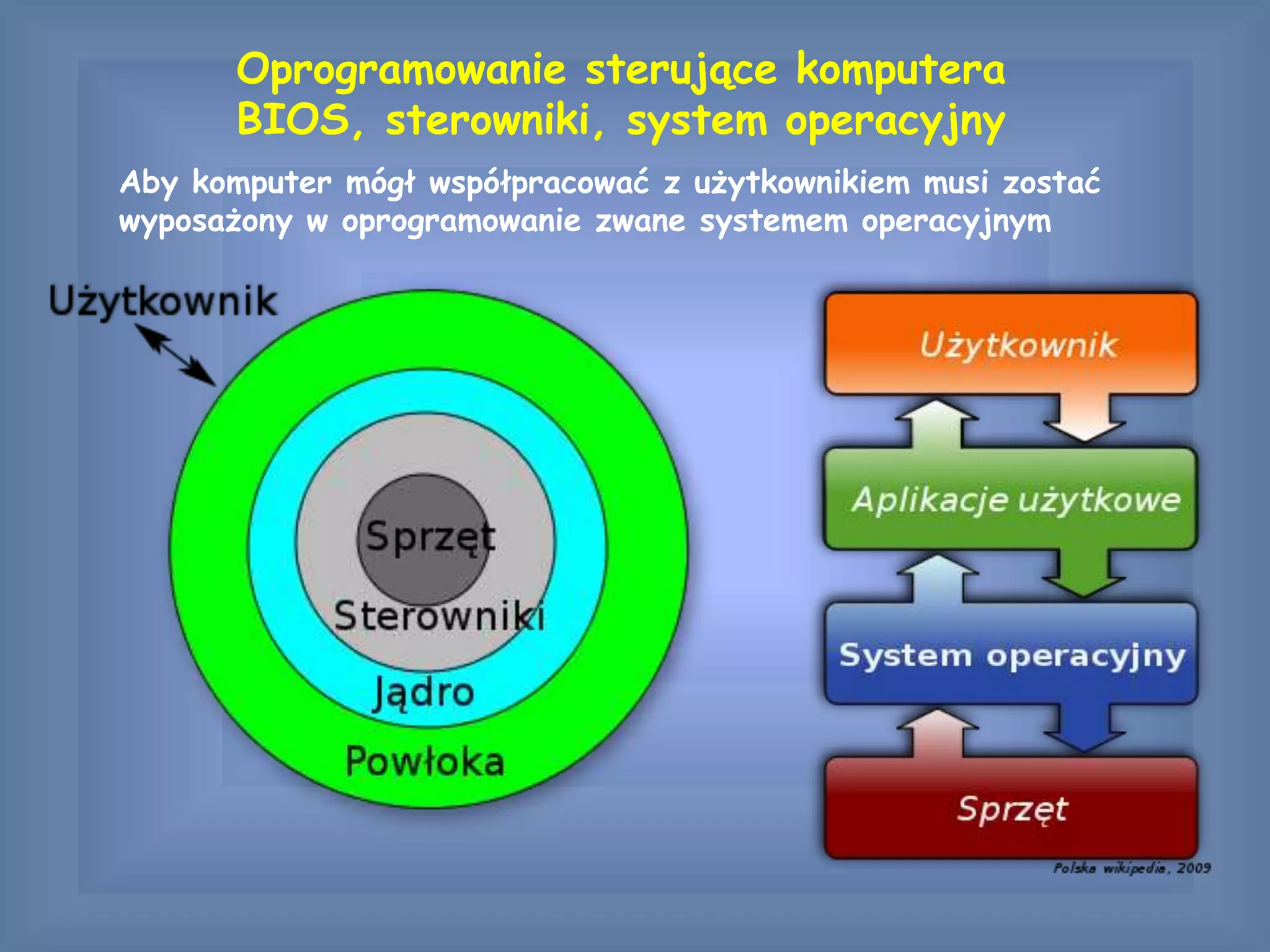 Oprogramowanie sterujące komputera
BIOS, sterowniki, system operacyjny

Aby komputer mógł współpracować z użytkownikiem musi zostać wyposażony w oprogramowanie zwane systemem operacyjnym

Użytkownik

Sprzęt

Sterowniki

Jądro

Powłoka

Użytkownik

Aplikacje użytkowe

System operacyjny

Sprzęt

Polska wikipedia, 2009